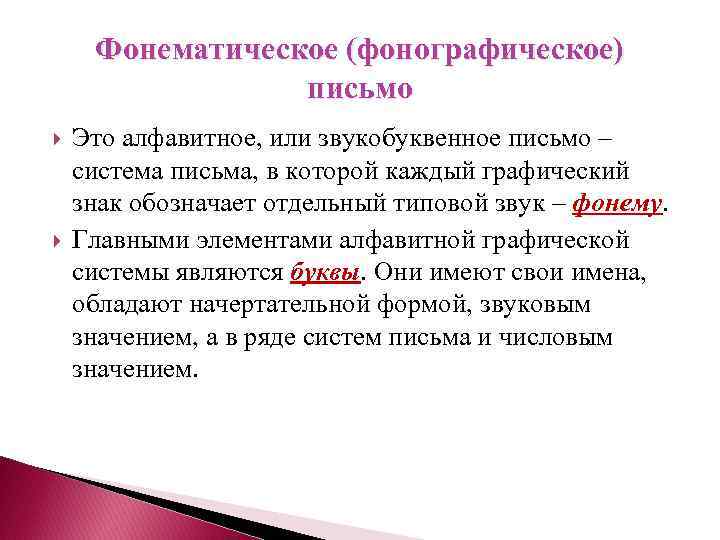 Фонематическое (фонографическое) письмо

Это алфавитное, или звукобуквенное письмо – система письма, в которой каждый графический знак обозначает отдельный типовой звук – фонему.

Главными элементами алфавитной графической системы являются буквы. Они имеют свои имена, обладают начертательной формой, звуковым значением, а в ряде систем письма и числовым значением.